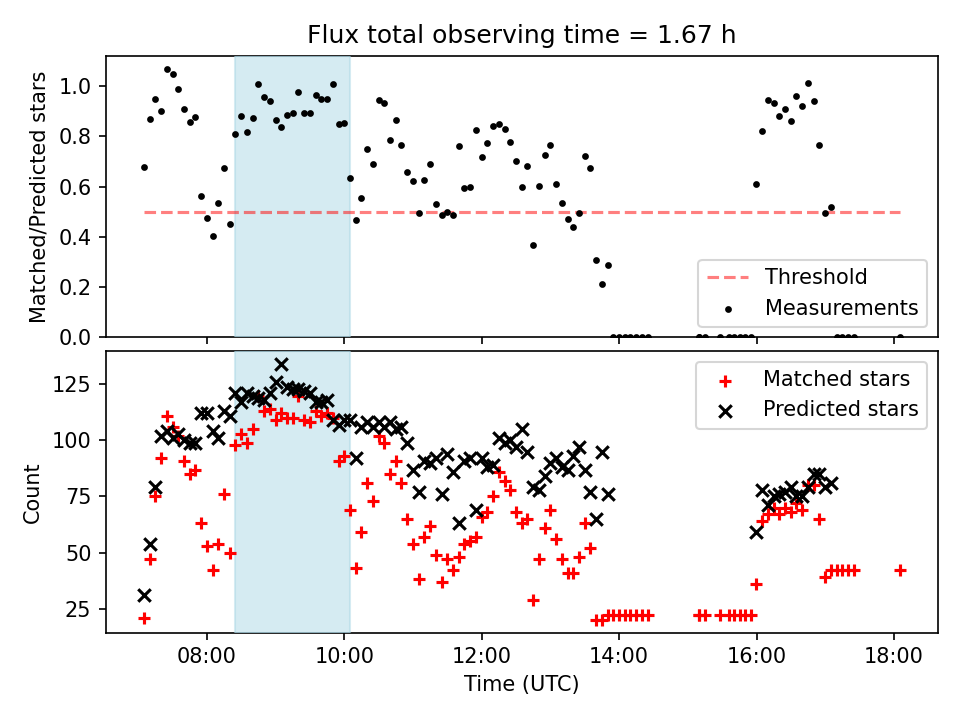 Flux total observing time = 1.67 h

Matched/Predicted stars

1.0
0.8
0.6
0.4
0.2
0.0

Threshold
Measurements

Count

125
100
75
50
25

Matched stars
Predicted stars

08:00
10:00
12:00
14:00
16:00
18:00

Time (UTC)